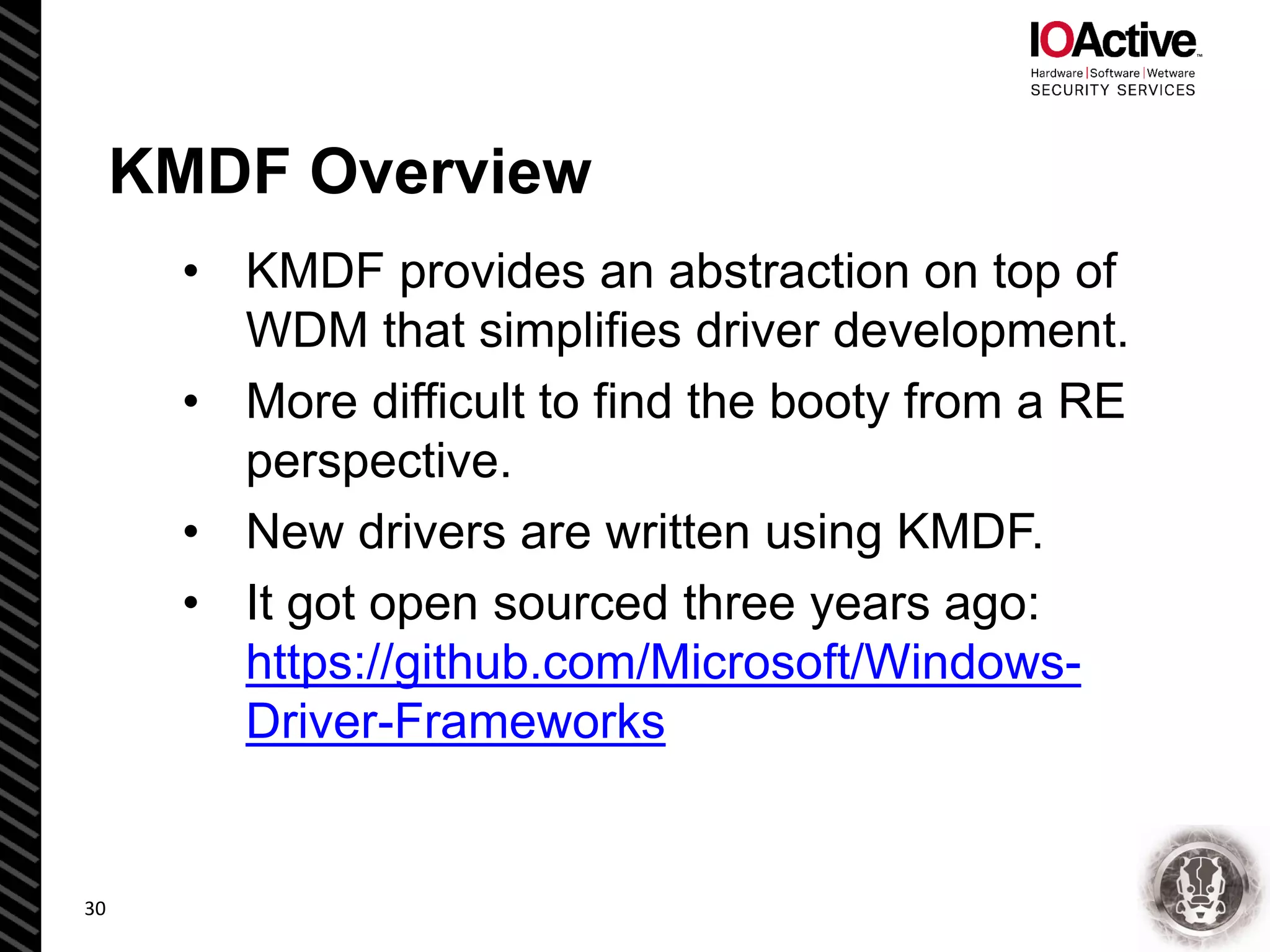 IOActive™
Hardware | Software | Wetware
SECURITY SERVICES

KMDF Overview

• KMDF provides an abstraction on top of WDM that simplifies driver development.
• More difficult to find the booty from a RE perspective.
• New drivers are written using KMDF.
• It got open sourced three years ago: https://github.com/Microsoft/Windows-Driver-Frameworks

30